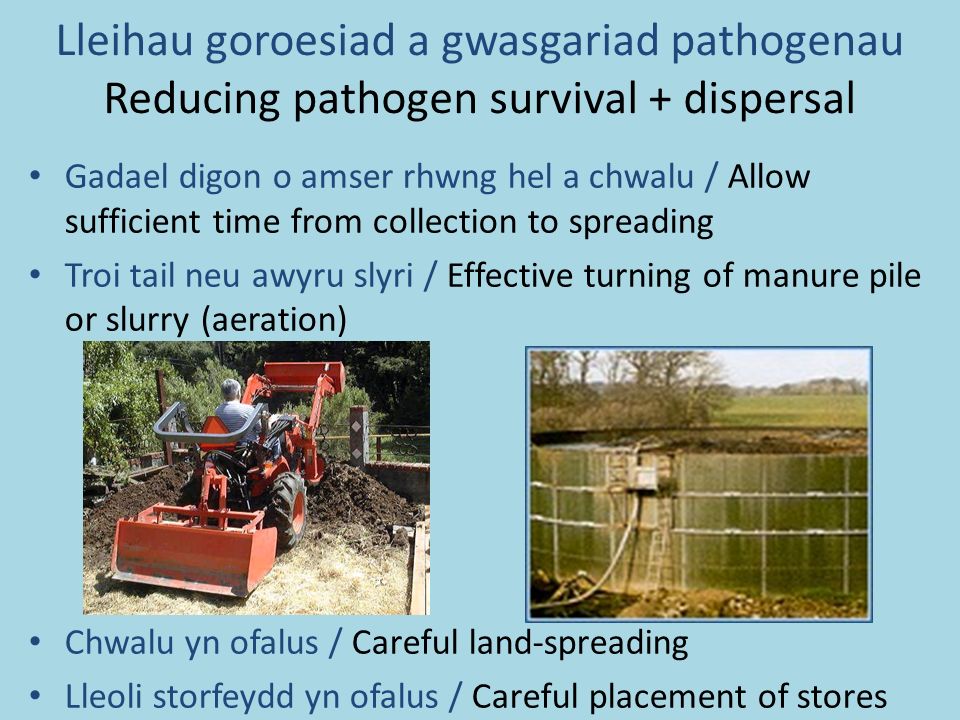 Lleihau goroesiad a gwasgariad pathogenau
Reducing pathogen survival + dispersal

• Gadael digon o amser rhwng hel a chwalu / Allow sufficient time from collection to spreading
• Troi tail neu awyru slyri / Effective turning of manure pile or slurry (aeration)

• Chwalu yn ofalus / Careful land-spreading
• Lleoli storfeydd yn ofalus / Careful placement of stores